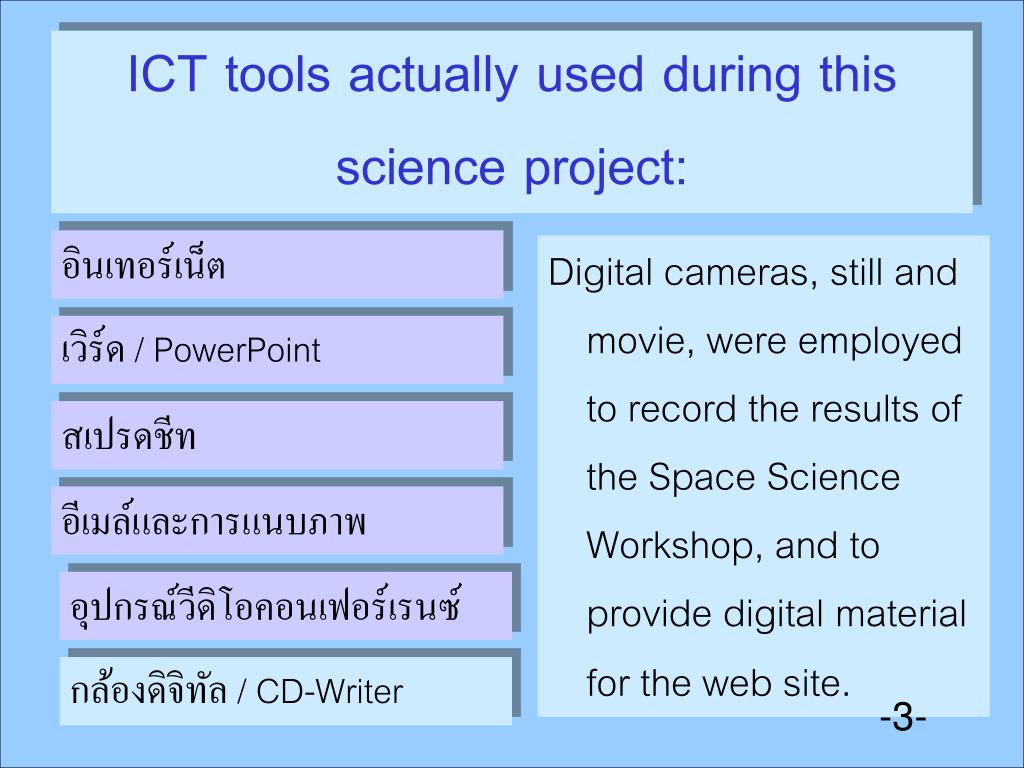 ICT tools actually used during this science project:

อินเทอร์เน็ต

เวิร์ด / PowerPoint

สเปรดชีท

อีเมล์และการแนบภาพ

อุปกรณ์วีดิโอคอนเฟอร์เรนซ์

กล้องดิจิทัล / CD-Writer

Digital cameras, still and movie, were employed to record the results of the Space Science Workshop, and to provide digital material for the web site.

-3-